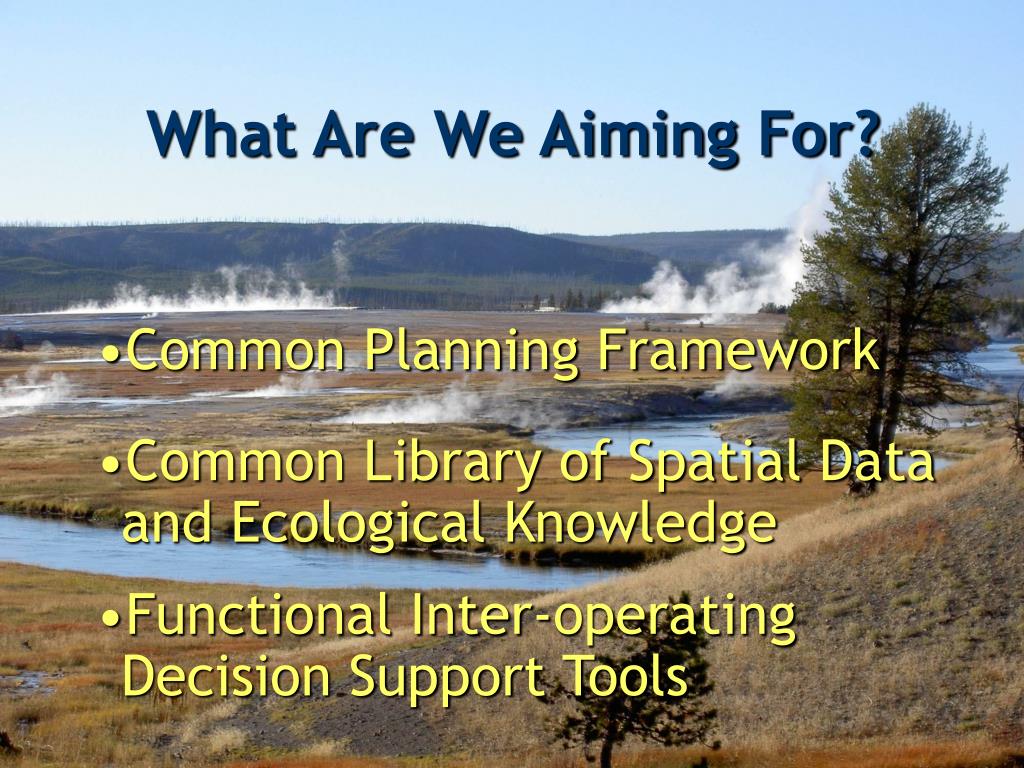 What Are We Aiming For?

•Common Planning Framework

•Common Library of Spatial Data and Ecological Knowledge

•Functional Inter-operating Decision Support Tools